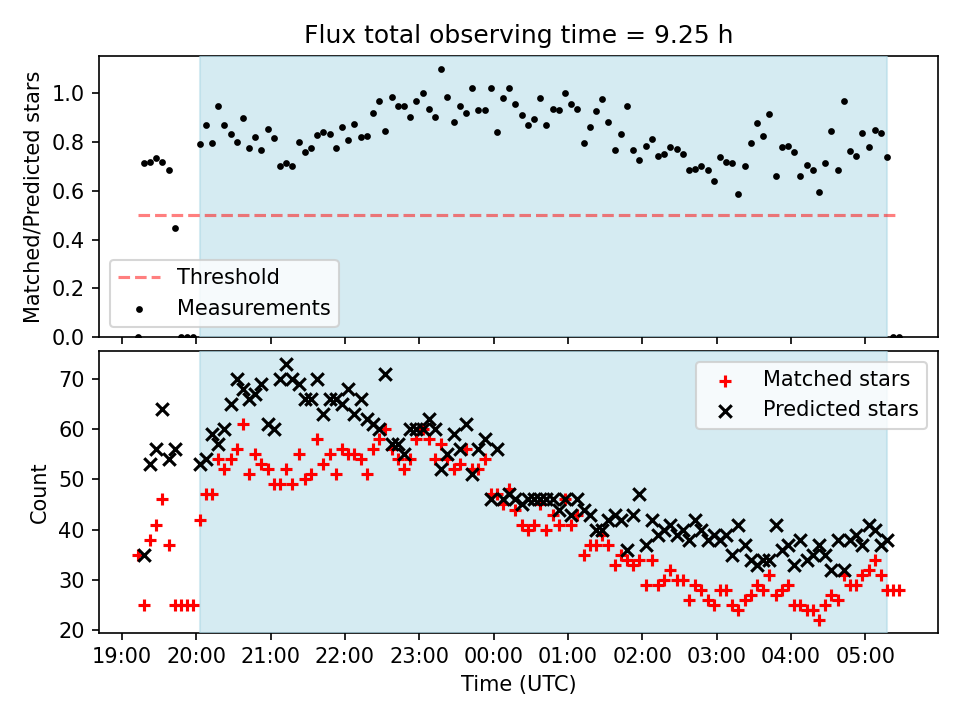 Flux total observing time = 9.25 h

Matched/Predicted stars

1.0
0.8
0.6
0.4
0.2
0.0

Threshold
Measurements

Count

70
60
50
40
30
20

Matched stars
Predicted stars

19:00 20:00 21:00 22:00 23:00 00:00 01:00 02:00 03:00 04:00 05:00

Time (UTC)